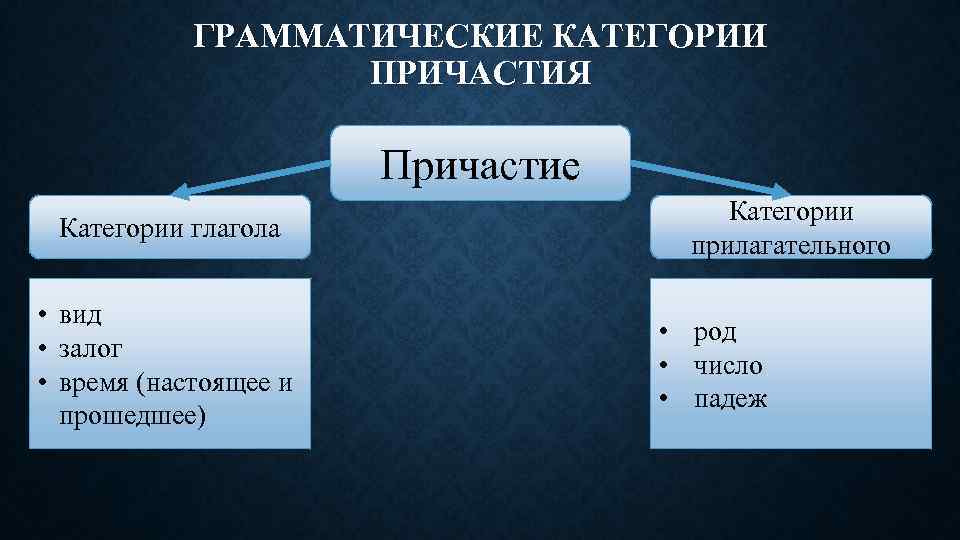 ГРАММАТИЧЕСКИЕ КАТЕГОРИИ ПРИЧАСТИЯ

Причастие

Категории глагола

• вид
• залог
• время (настоящее и прошедшее)

Категории прилагательного

• род
• число
• падеж